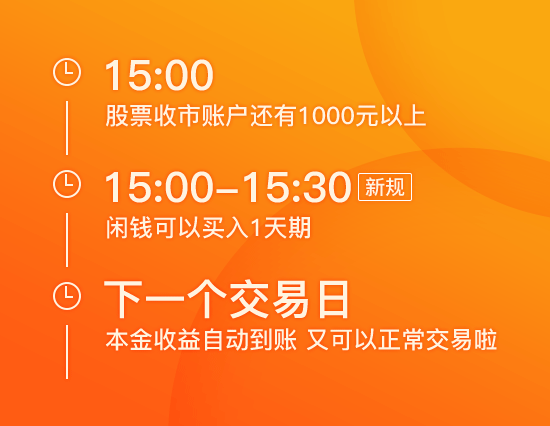 15:00
股票收市账户还有1000元以上

15:00–15:30 新规
闲钱可以买入1天期

下一个交易日
本金收益自动到账 又可以正常交易啦